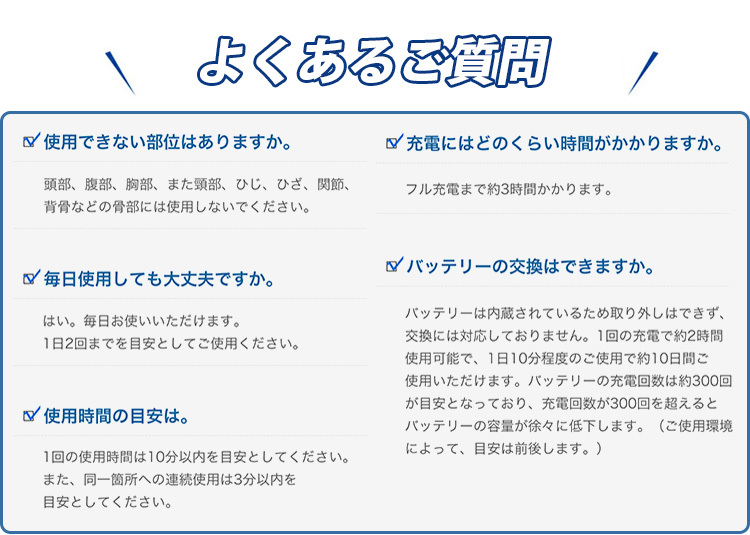 よくあるご質問

使用できない部位はありますか。

頭部、腹部、胸部、また頸部、ひじ、ひざ、関節、背骨などの骨部には使用しないでください。

毎日使用しても大丈夫ですか。

はい。毎日お使いいただけます。
1日2回までを目安としてご使用ください。

使用時間の目安は。

1回の使用時間は10分以内を目安としてください。
また、同一箇所への連続使用は3分以内を目安としてください。

充電にはどのくらい時間がかかりますか。

フル充電まで約3時間かかります。

バッテリーの交換はできますか。

バッテリーは内蔵されているため取り外しはできず、交換には対応しておりません。1回の充電で約2時間使用可能で、1日10分程度のご使用で約10日間ご使用いただけます。バッテリーの充電回数は約300回が目安となっており、充電回数が300回を超えるとバッテリーの容量が徐々に低下します。（ご使用環境によって、目安は前後します。）